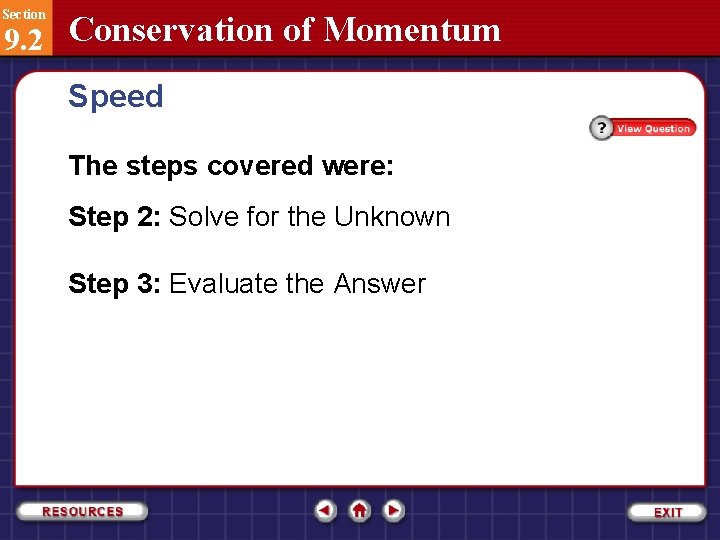 Section
9.2
Conservation of Momentum

Speed

? View Question

The steps covered were:

Step 2: Solve for the Unknown

Step 3: Evaluate the Answer

RESOURCES

EXIT